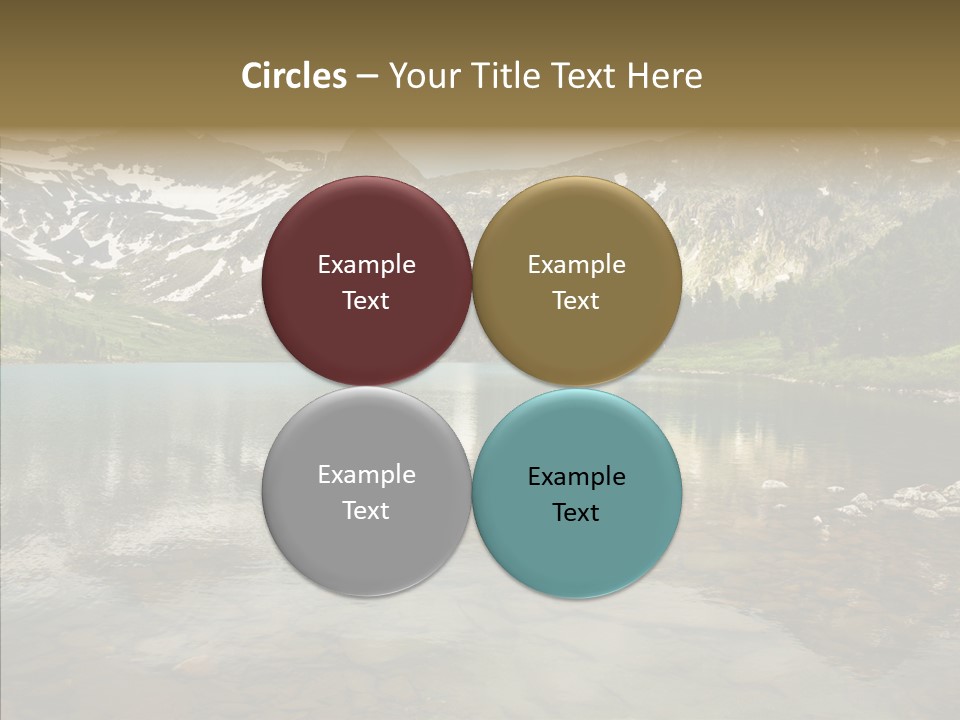 Circles – Your Title Text Here

Example Text

Example Text

Example Text

Example Text